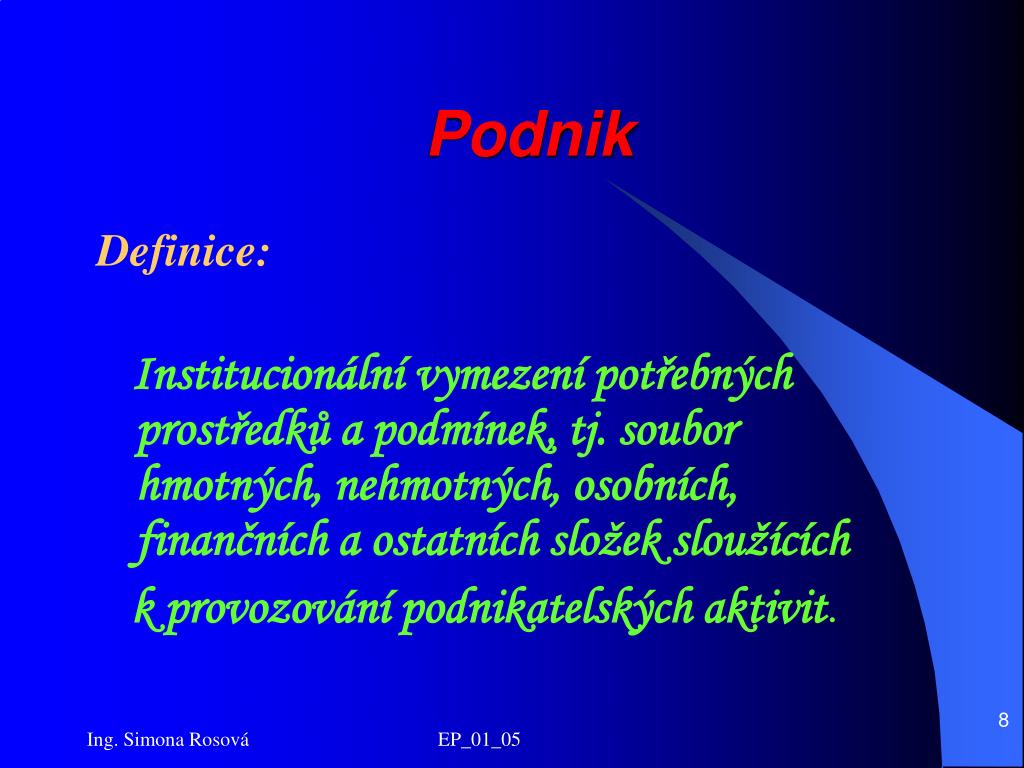 Podnik

Definice:

Institucionální vymezení potřebných prostředků a podmínek, tj. soubor hmotných, nehmotných, osobních, finančních a ostatních složek sloužících k provozování podnikatelských aktivit.

Ing. Simona Rosová

EP_01_05

8